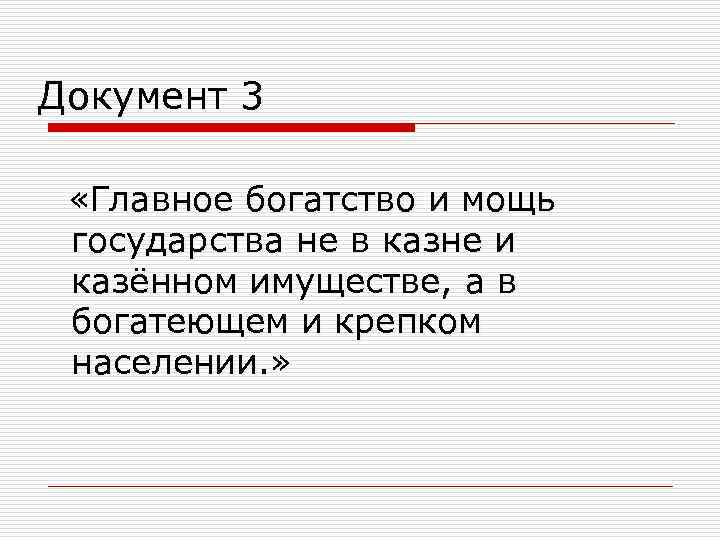 Документ 3

«Главное богатство и мощь государства не в казне и казённом имуществе, а в богатеющем и крепком населении.»